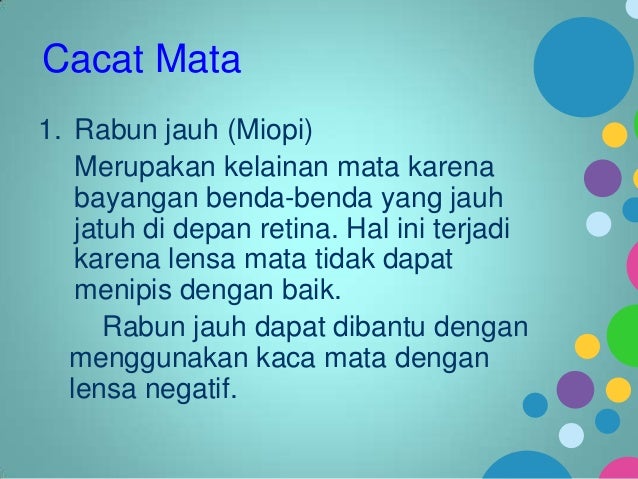 Cacat Mata

1. Rabun jauh (Miopi)

Merupakan kelainan mata karena bayangan benda-benda yang jauh jatuh di depan retina. Hal ini terjadi karena lensa mata tidak dapat menipis dengan baik.

Rabun jauh dapat dibantu dengan menggunakan kaca mata dengan lensa negatif.